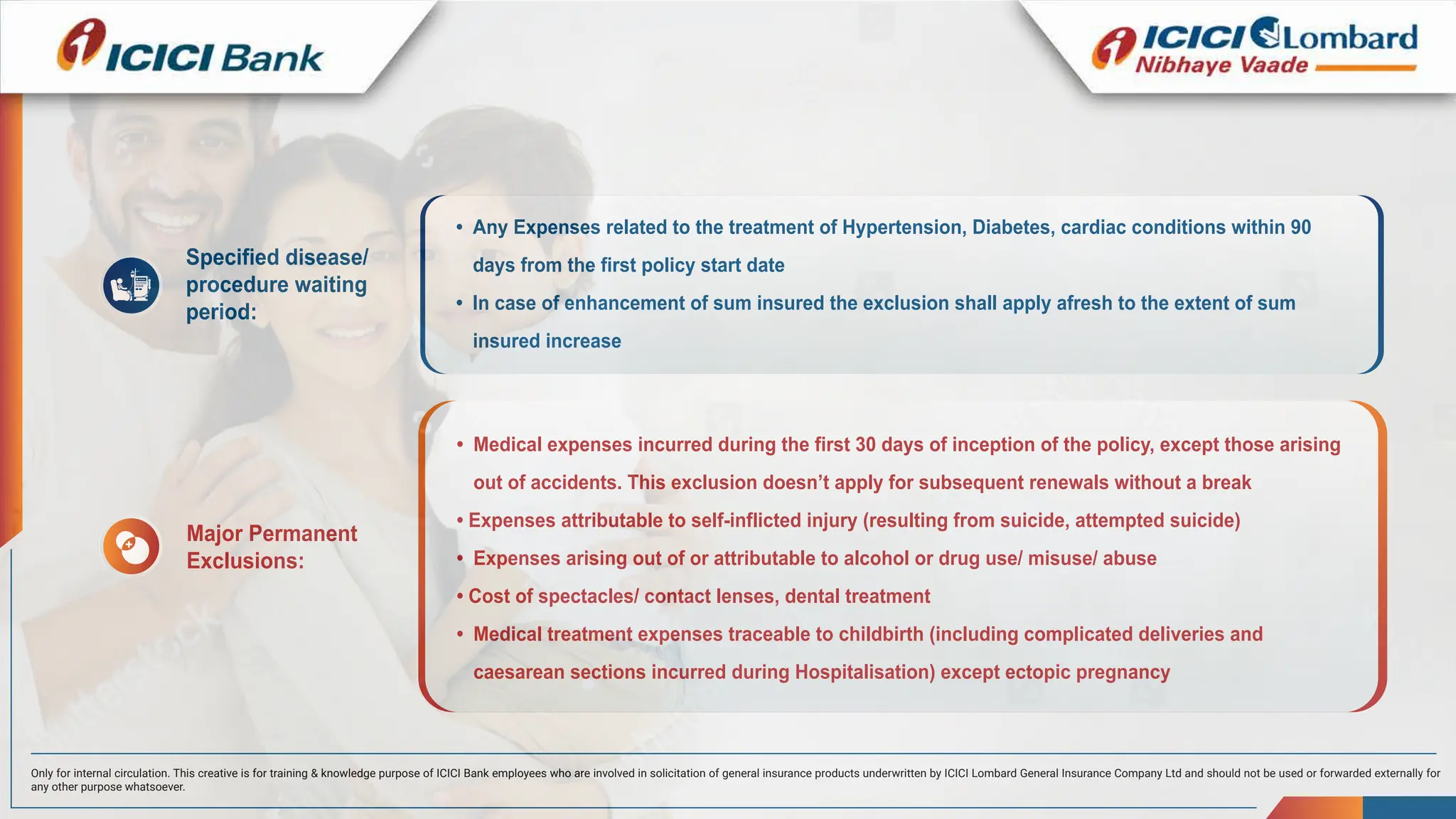 ICICI Bank

ICICI Lombard
Nibhaye Vaade

Specified disease/ procedure waiting period:

• Any Expenses related to the treatment of Hypertension, Diabetes, cardiac conditions within 90 days from the first policy start date
• In case of enhancement of sum insured the exclusion shall apply afresh to the extent of sum insured increase

Major Permanent Exclusions:

• Medical expenses incurred during the first 30 days of inception of the policy, except those arising out of accidents. This exclusion doesn't apply for subsequent renewals without a break
• Expenses attributable to self-inflicted injury (resulting from suicide, attempted suicide)
• Expenses arising out of or attributable to alcohol or drug use/ misuse/ abuse
• Cost of spectacles/ contact lenses, dental treatment
• Medical treatment expenses traceable to childbirth (including complicated deliveries and caesarean sections incurred during Hospitalisation) except ectopic pregnancy

Only for internal circulation. This creative is for training & knowledge purpose of ICICI Bank employees who are involved in solicitation of general insurance products underwritten by ICICI Lombard General Insurance Company Ltd and should not be used or forwarded externally for any other purpose whatsoever.